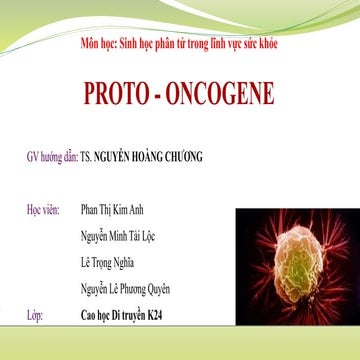 Môn học: Sinh học phân tử trong lĩnh vực sức khỏe

PROTO - ONCOGENE

GV hướng dẫn: TS. NGUYỄN HOÀNG CHƯƠNG

Học viên: Phan Thị Kim Anh

Nguyễn Minh Tài Lộc

Lê Trọng Nghĩa

Nguyễn Lê Phương Quyên

Lớp: Cao học Di truyền K24